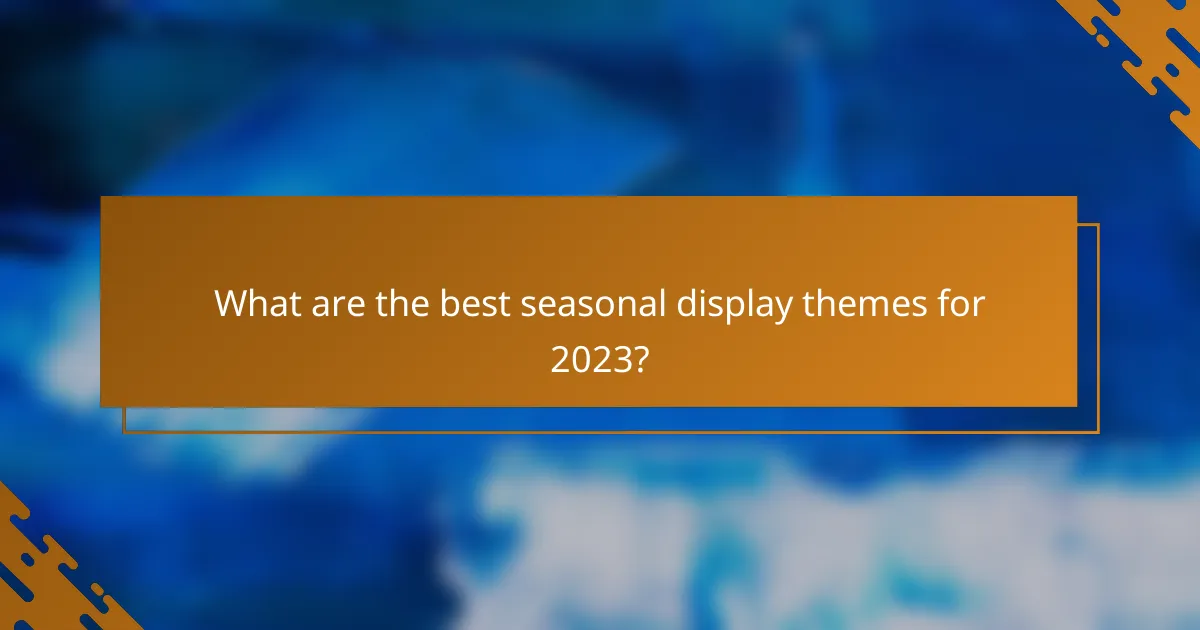 What are the best seasonal display themes for 2023?